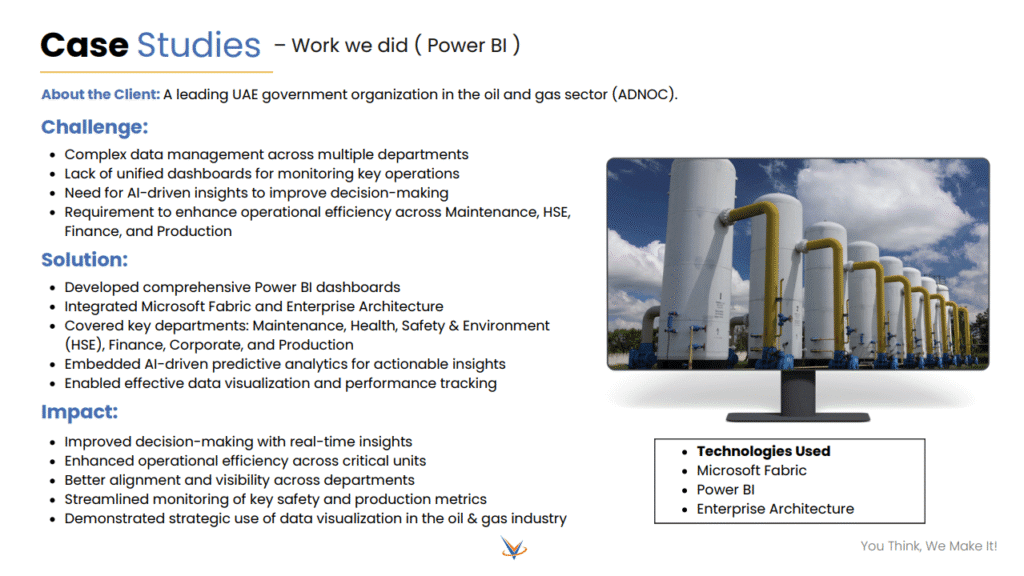 Case Studies – Work we did ( Power BI )

About the Client: A leading UAE government organization in the oil and gas sector (ADNOC).

Challenge:

- Complex data management across multiple departments
- Lack of unified dashboards for monitoring key operations
- Need for AI-driven insights to improve decision-making
- Requirement to enhance operational efficiency across Maintenance, HSE, Finance, and Production

Solution:

- Developed comprehensive Power BI dashboards
- Integrated Microsoft Fabric and Enterprise Architecture
- Covered key departments: Maintenance, Health, Safety & Environment (HSE), Finance, Corporate, and Production
- Embedded AI-driven predictive analytics for actionable insights
- Enabled effective data visualization and performance tracking

Impact:

- Improved decision-making with real-time insights
- Enhanced operational efficiency across critical units
- Better alignment and visibility across departments
- Streamlined monitoring of key safety and production metrics
- Demonstrated strategic use of data visualization in the oil & gas industry

- Technologies Used
- Microsoft Fabric
- Power BI
- Enterprise Architecture

You Think, We Make It!